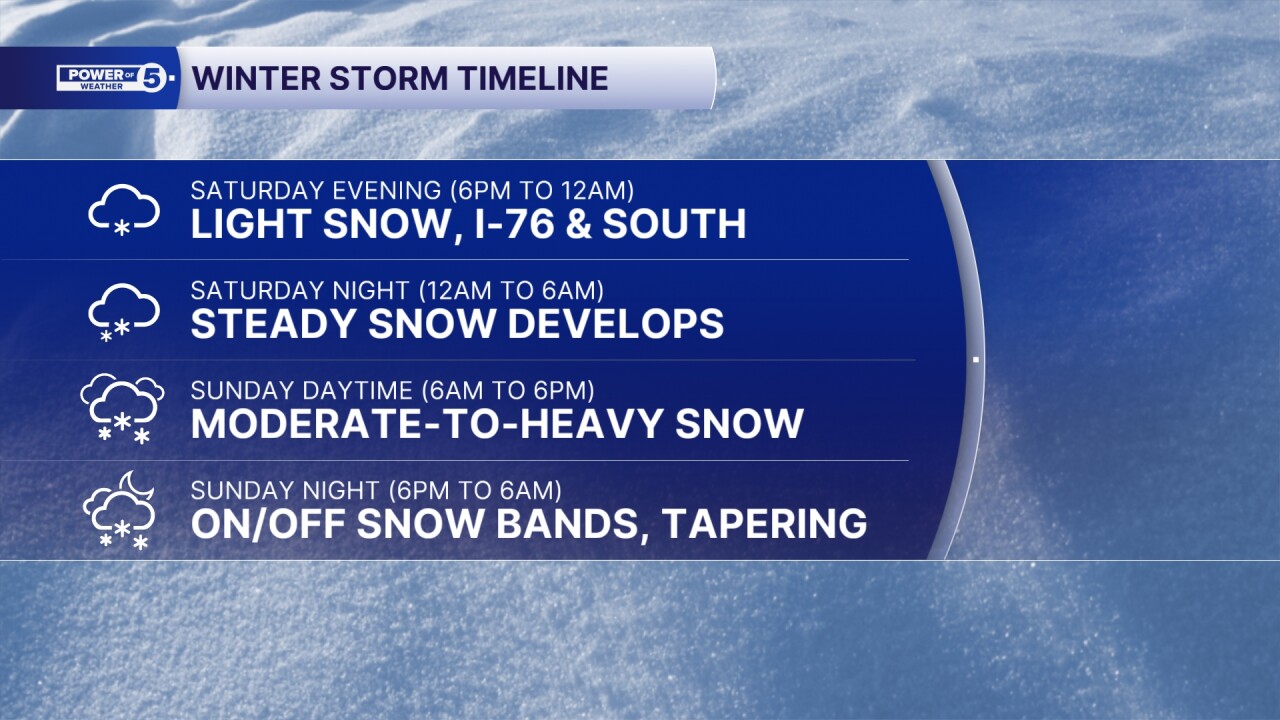 POWER OF 5 WEATHER

WINTER STORM TIMELINE

SATURDAY EVENING (6PM TO 12AM)
LIGHT SNOW, I-76 & SOUTH

SATURDAY NIGHT (12AM TO 6AM)
STEADY SNOW DEVELOPS

SUNDAY DAYTIME (6AM TO 6PM)
MODERATE-TO-HEAVY SNOW

SUNDAY NIGHT (6PM TO 6AM)
ON/OFF SNOW BANDS, TAPERING